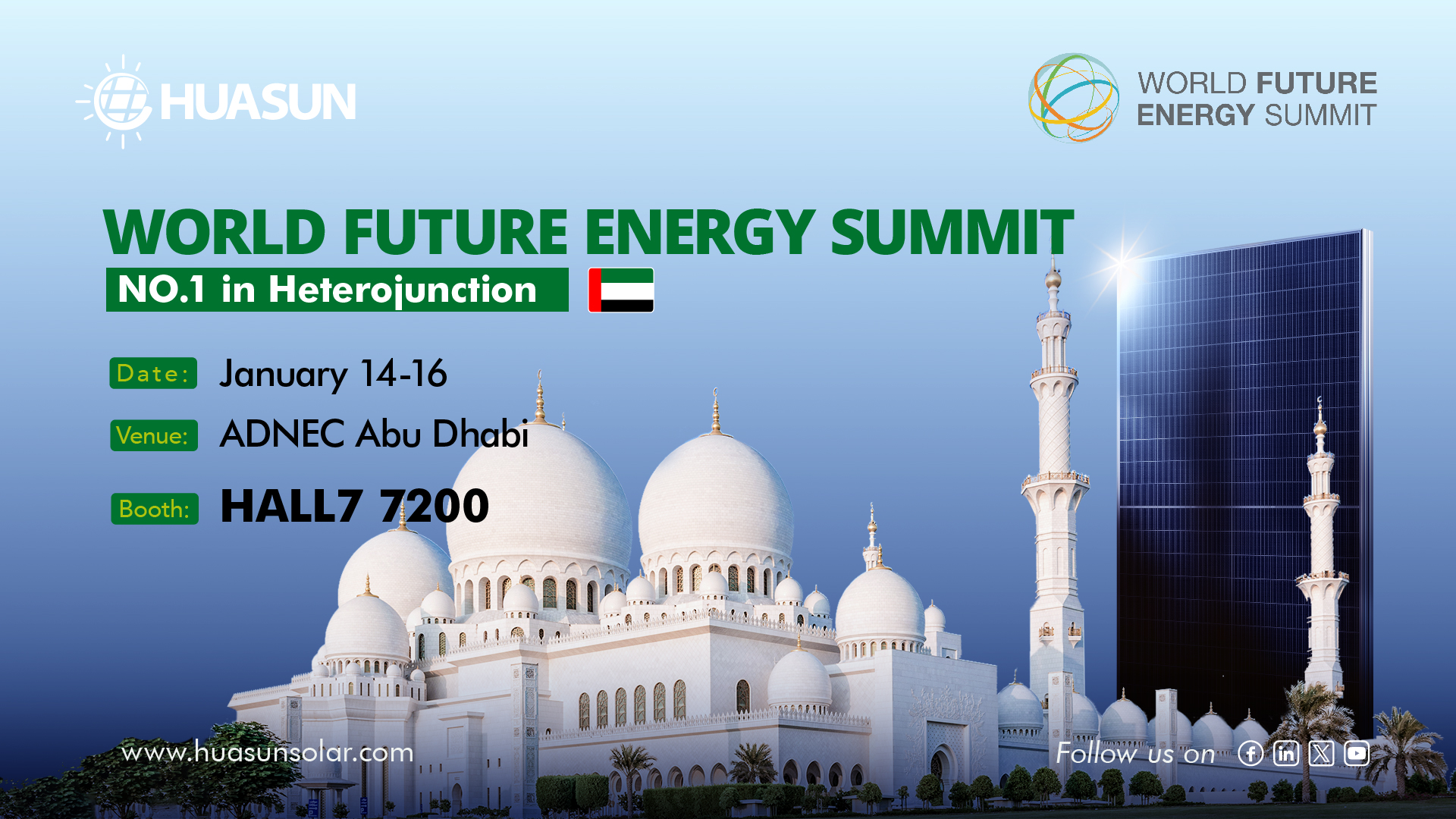 HUASUN

WORLD FUTURE ENERGY SUMMIT

WORLD FUTURE ENERGY SUMMIT

NO.1 in Heterojunction

Date: January 14-16

Venue: ADNEC Abu Dhabi

Booth: HALL7 7200

www.huasunsolar.com

Follow us on